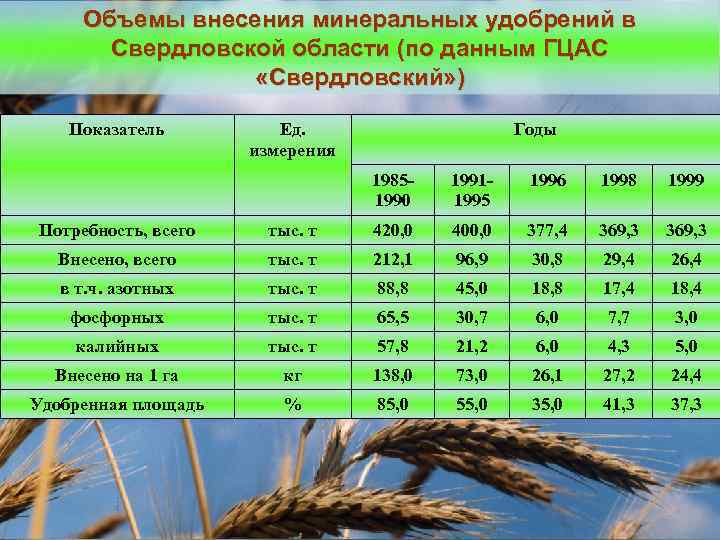 Объемы внесения минеральных удобрений в Свердловской области (по данным ГЦАС «Свердловский»)

| Показатель | Ед. измерения | Годы | | | | |
|---|---|---|---|---|---|---|
| | | 1985-1990 | 1991-1995 | 1996 | 1998 | 1999 |
| Потребность, всего | тыс. т | 420,0 | 400,0 | 377,4 | 369,3 | 369,3 |
| Внесено, всего | тыс. т | 212,1 | 96,9 | 30,8 | 29,4 | 26,4 |
| в т.ч. азотных | тыс. т | 88,8 | 45,0 | 18,8 | 17,4 | 18,4 |
| фосфорных | тыс. т | 65,5 | 30,7 | 6,0 | 7,7 | 3,0 |
| калийных | тыс. т | 57,8 | 21,2 | 6,0 | 4,3 | 5,0 |
| Внесено на 1 га | кг | 138,0 | 73,0 | 26,1 | 27,2 | 24,4 |
| Удобренная площадь | % | 85,0 | 55,0 | 35,0 | 41,3 | 37,3 |